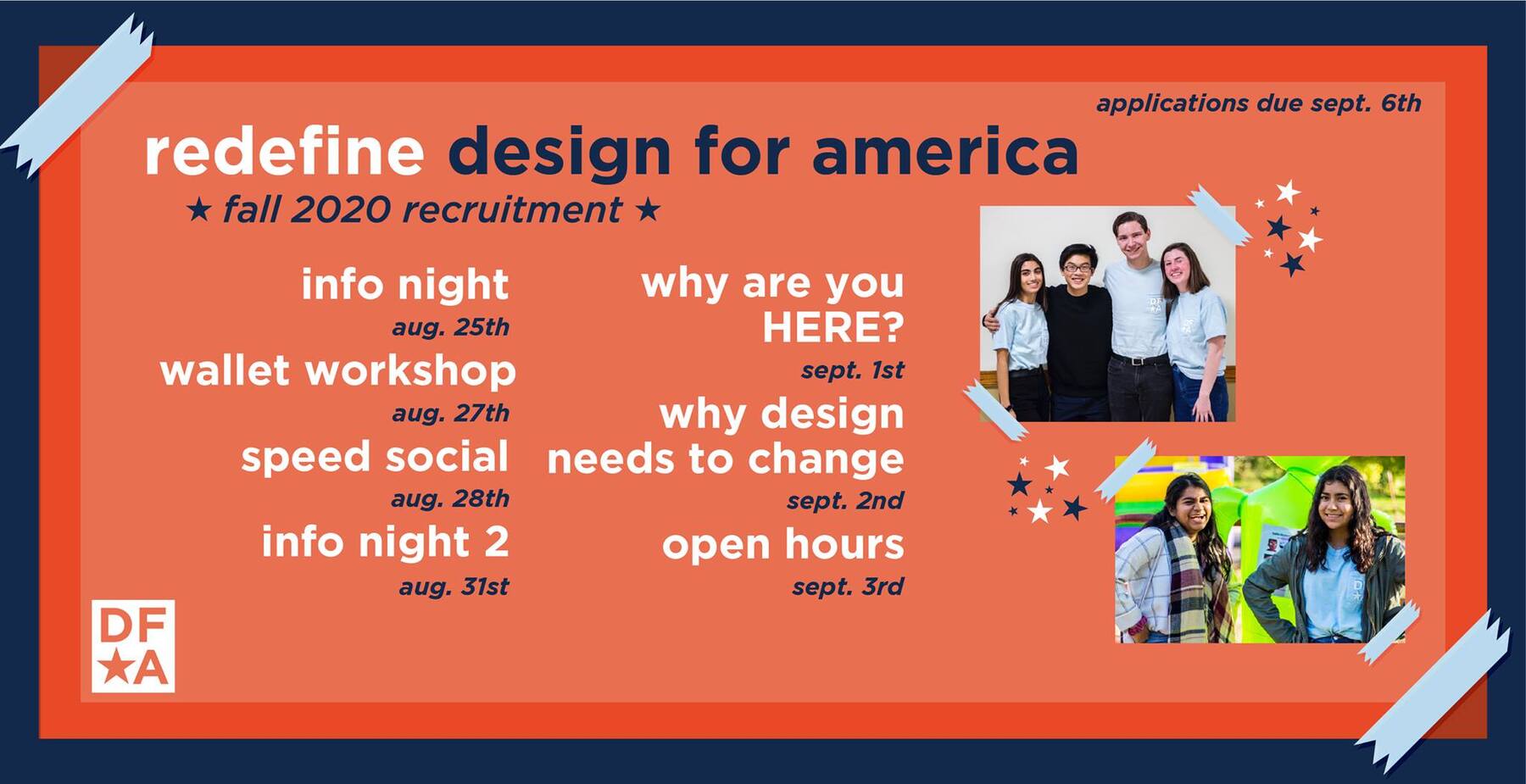 applications due sept. 6th

redefine design for america

★ fall 2020 recruitment ★

info night
aug. 25th

wallet workshop
aug. 27th

speed social
aug. 28th

info night 2
aug. 31st

why are you HERE?
sept. 1st

why design needs to change
sept. 2nd

open hours
sept. 3rd

DF
★A